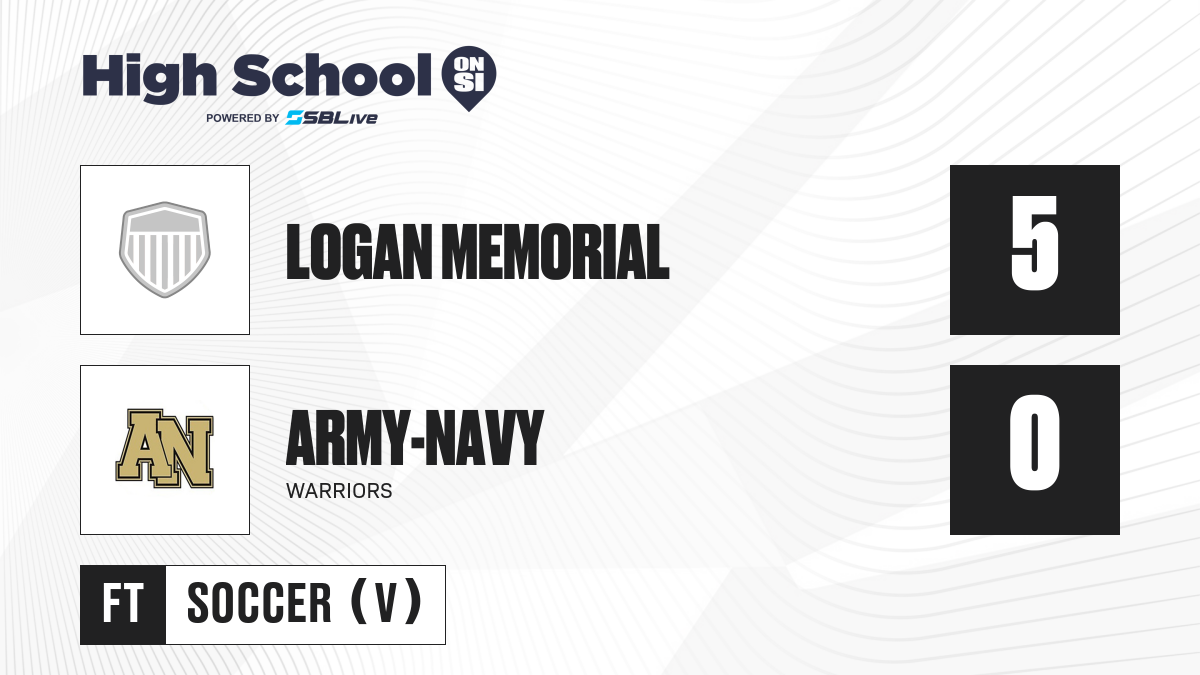 High School ON SI
POWERED BY SBLive

LOGAN MEMORIAL
5

AN
ARMY-NAVY
WARRIORS
0

FT SOCCER (V)